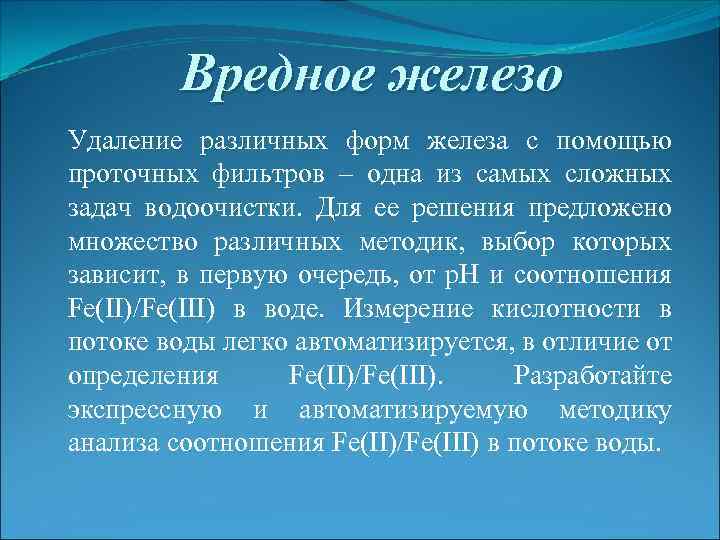 Вредное железо

Удаление различных форм железа с помощью проточных фильтров – одна из самых сложных задач водоочистки. Для ее решения предложено множество различных методик, выбор которых зависит, в первую очередь, от pH и соотношения Fe(II)/Fe(III) в воде. Измерение кислотности в потоке воды легко автоматизируется, в отличие от определения Fe(II)/Fe(III). Разработайте экспрессную и автоматизируемую методику анализа соотношения Fe(II)/Fe(III) в потоке воды.